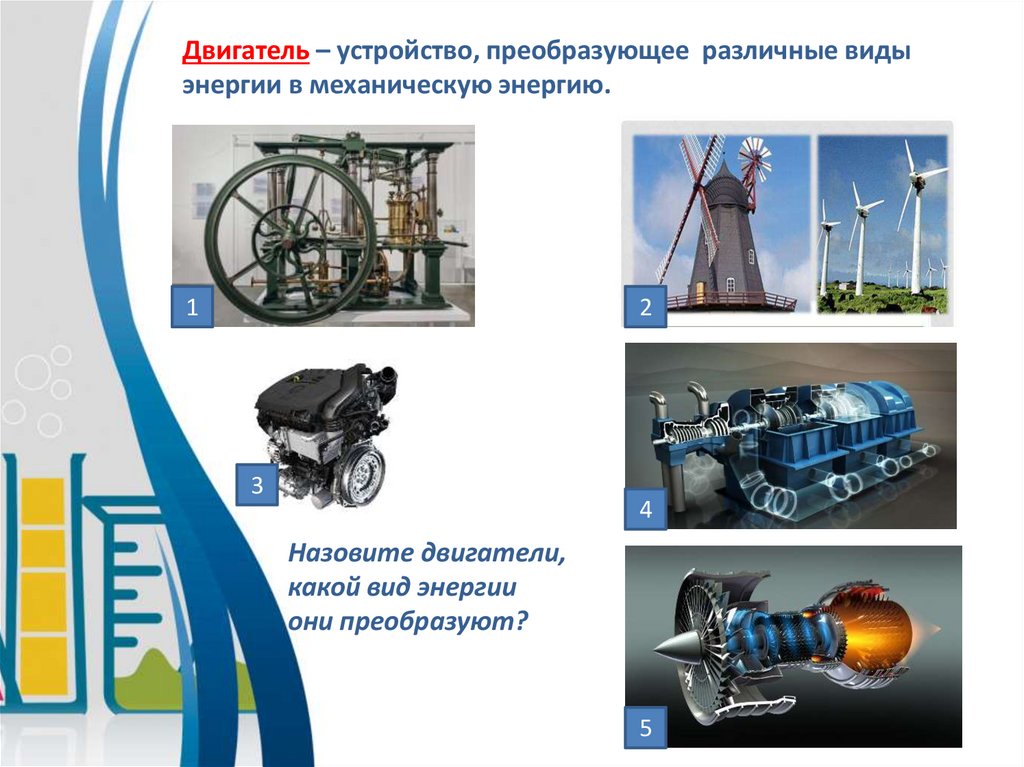 Двигатель – устройство, преобразующее различные виды энергии в механическую энергию.

1

2

3

4

Назовите двигатели, какой вид энергии они преобразуют?

5